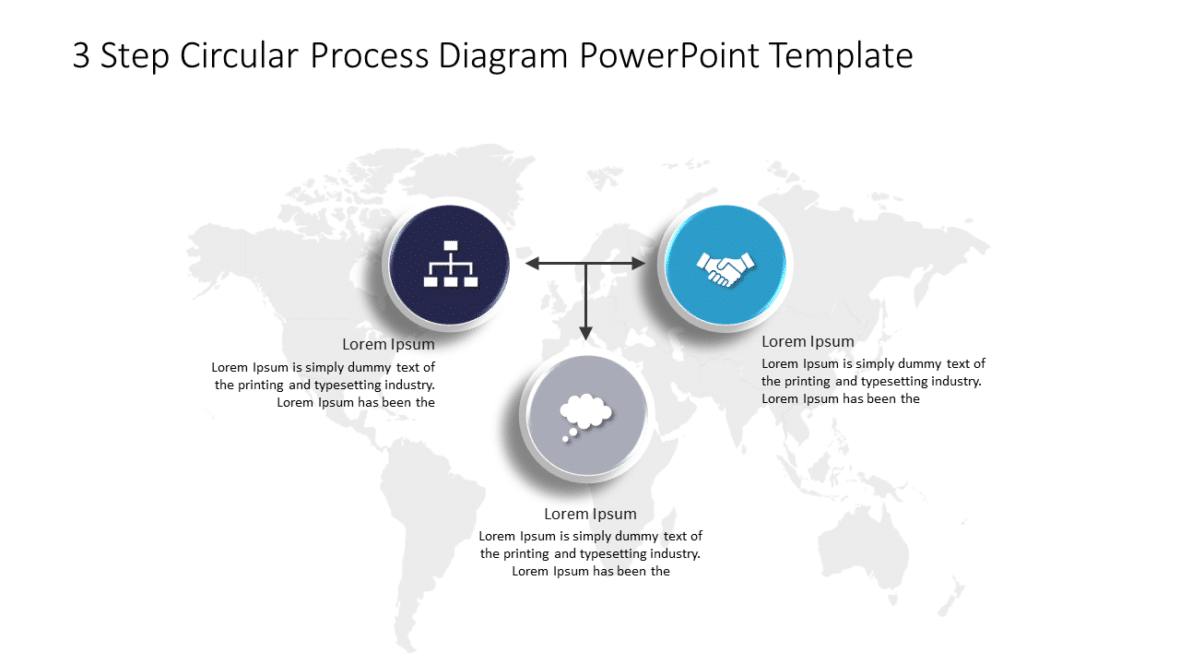 3 Step Circular Process Diagram PowerPoint Template

Lorem Ipsum
Lorem Ipsum is simply dummy text of the printing and typesetting industry. Lorem Ipsum has been the

Lorem Ipsum
Lorem Ipsum is simply dummy text of the printing and typesetting industry. Lorem Ipsum has been the

Lorem Ipsum
Lorem Ipsum is simply dummy text of the printing and typesetting industry. Lorem Ipsum has been the